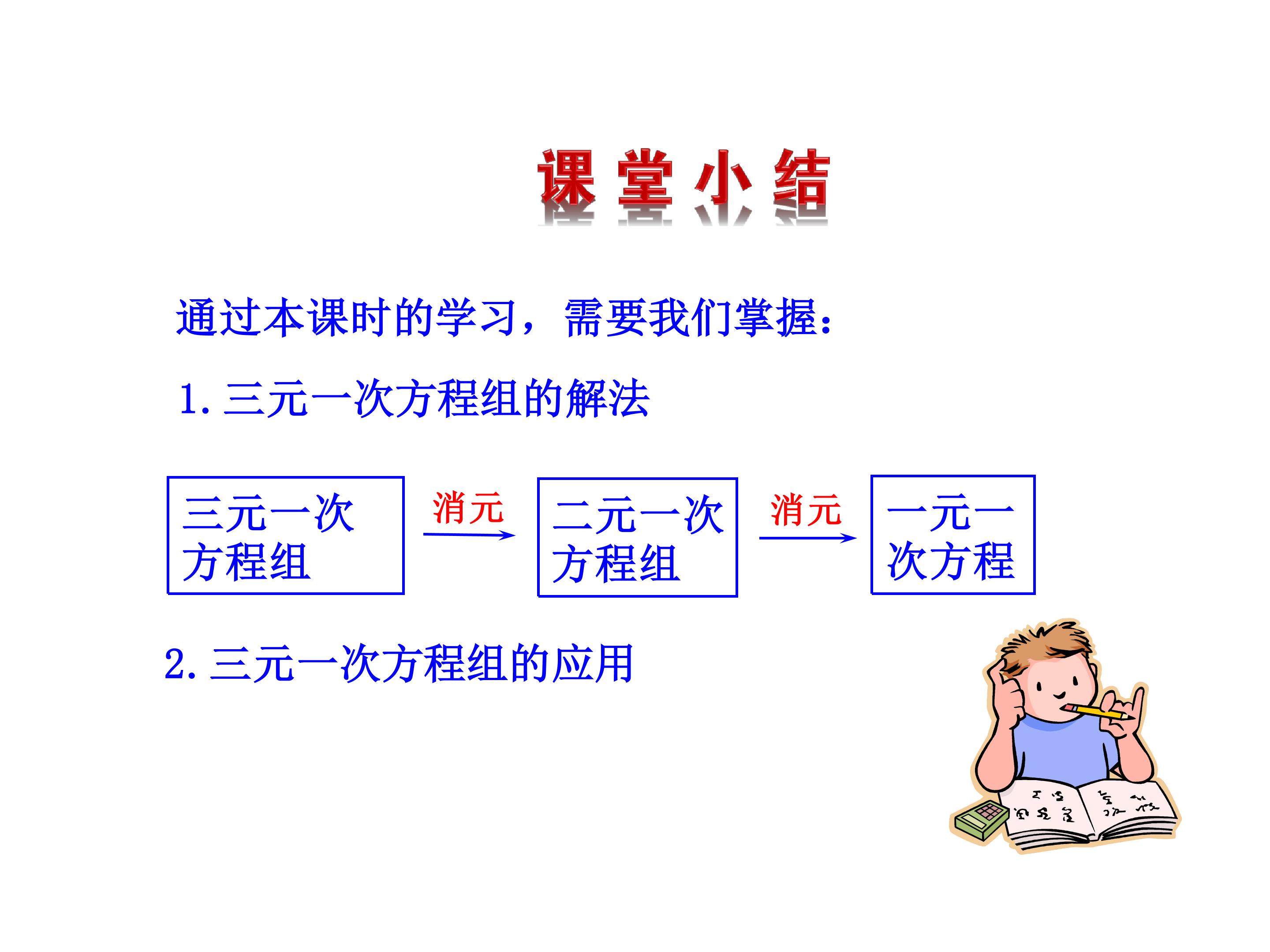 课堂小结

通过本课时的学习，需要我们掌握：

1. 三元一次方程组的解法

三元一次方程组

消元

二元一次方程组

消元

一元一次方程

2. 三元一次方程组的应用